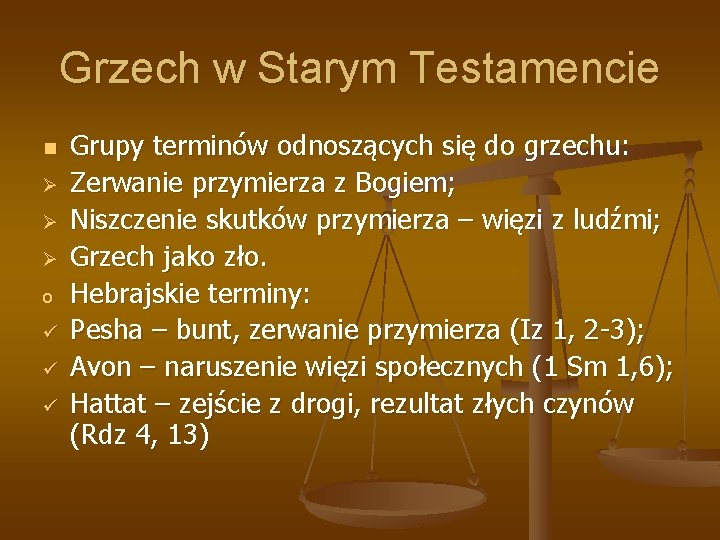 Grzech w Starym Testamencie

Grupy terminów odnoszących się do grzechu:
Zerwanie przymierza z Bogiem;
Niszczenie skutków przymierza – więzi z ludźmi;
Grzech jako zło.
Hebrajskie terminy:
Pesha – bunt, zerwanie przymierza (Iz 1, 2-3);
Avon – naruszenie więzi społecznych (1 Sm 1,6);
Hattat – zejście z drogi, rezultat złych czynów (Rdz 4, 13)